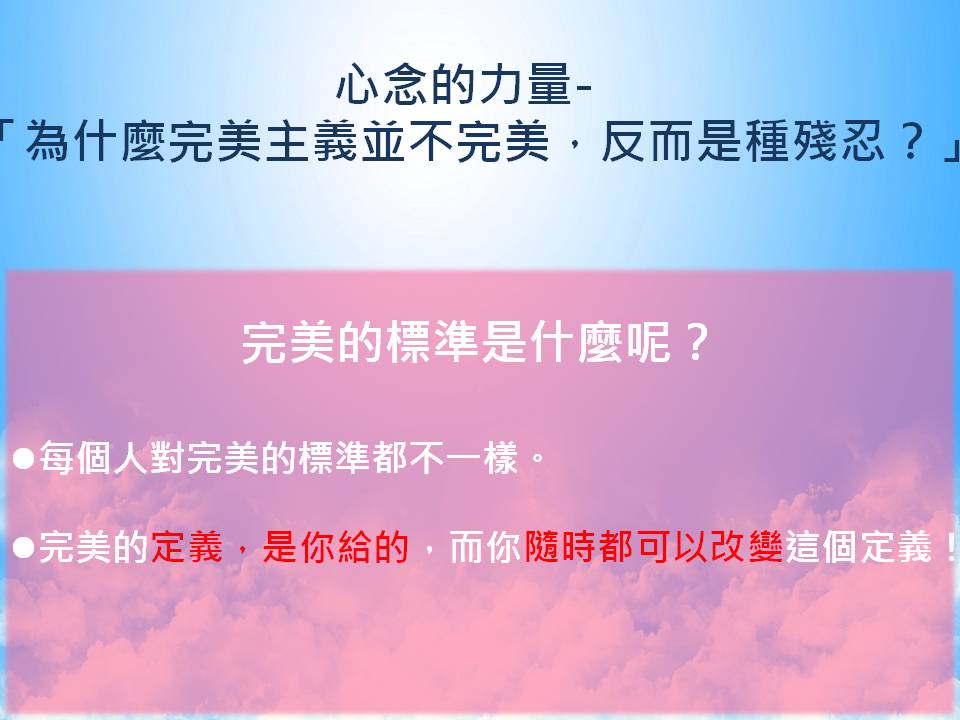 心念的力量-
「為什麼完美主義並不完美，反而是種殘忍？」

完美的標準是什麼呢？

●每個人對完美的標準都不一樣。

●完美的定義，是你給的，而你隨時都可以改變這個定義！